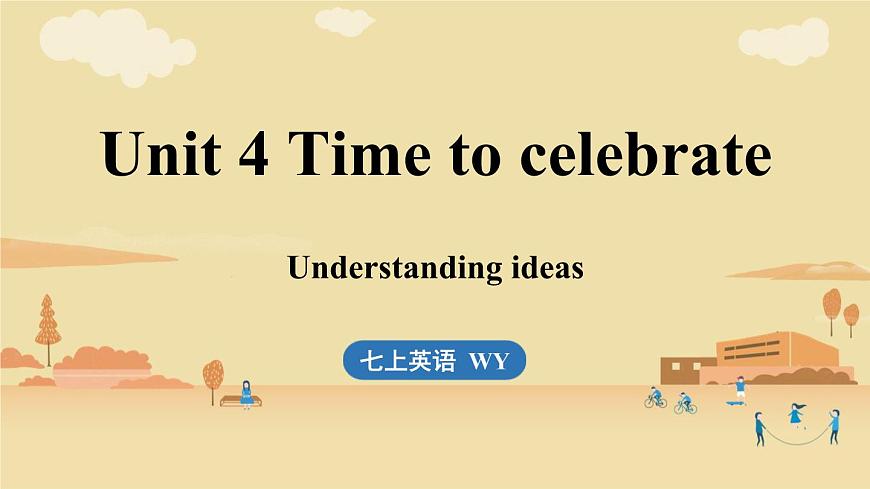 Unit 4 Time to celebrate

Understanding ideas

七上英语 WY